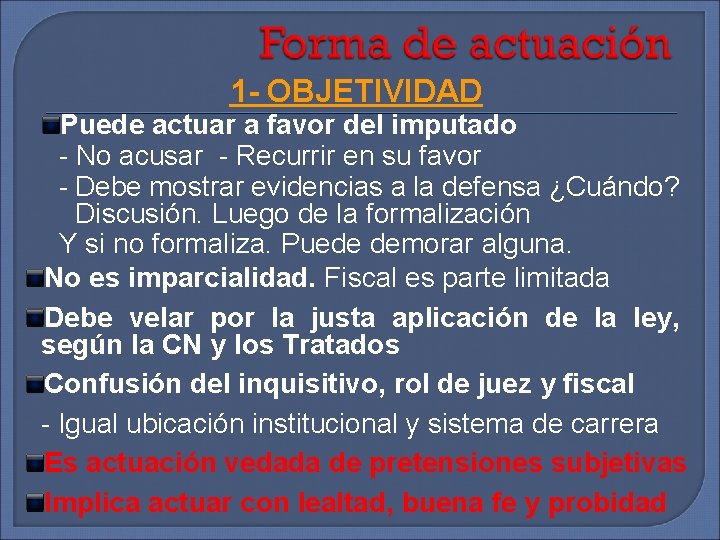 Forma de actuación

1- OBJETIVIDAD

Puede actuar a favor del imputado
- No acusar - Recurrir en su favor
- Debe mostrar evidencias a la defensa ¿Cuándo? Discusión. Luego de la formalización
Y si no formaliza. Puede demorar alguna.

No es imparcialidad. Fiscal es parte limitada

Debe velar por la justa aplicación de la ley, según la CN y los Tratados

Confusión del inquisitivo, rol de juez y fiscal
- Igual ubicación institucional y sistema de carrera

Es actuación vedada de pretensiones subjetivas

Implica actuar con lealtad, buena fe y probidad